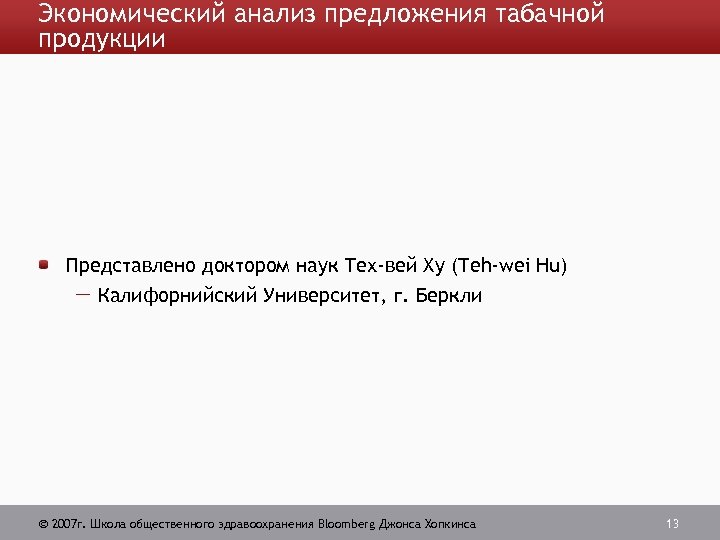 Экономический анализ предложения табачной продукции

Представлено доктором наук Тех-вей Ху (Teh-wei Hu)

— Калифорнийский Университет, г. Беркли

© 2007г. Школа общественного здравоохранения Bloomberg Джонса Хопкинса

13